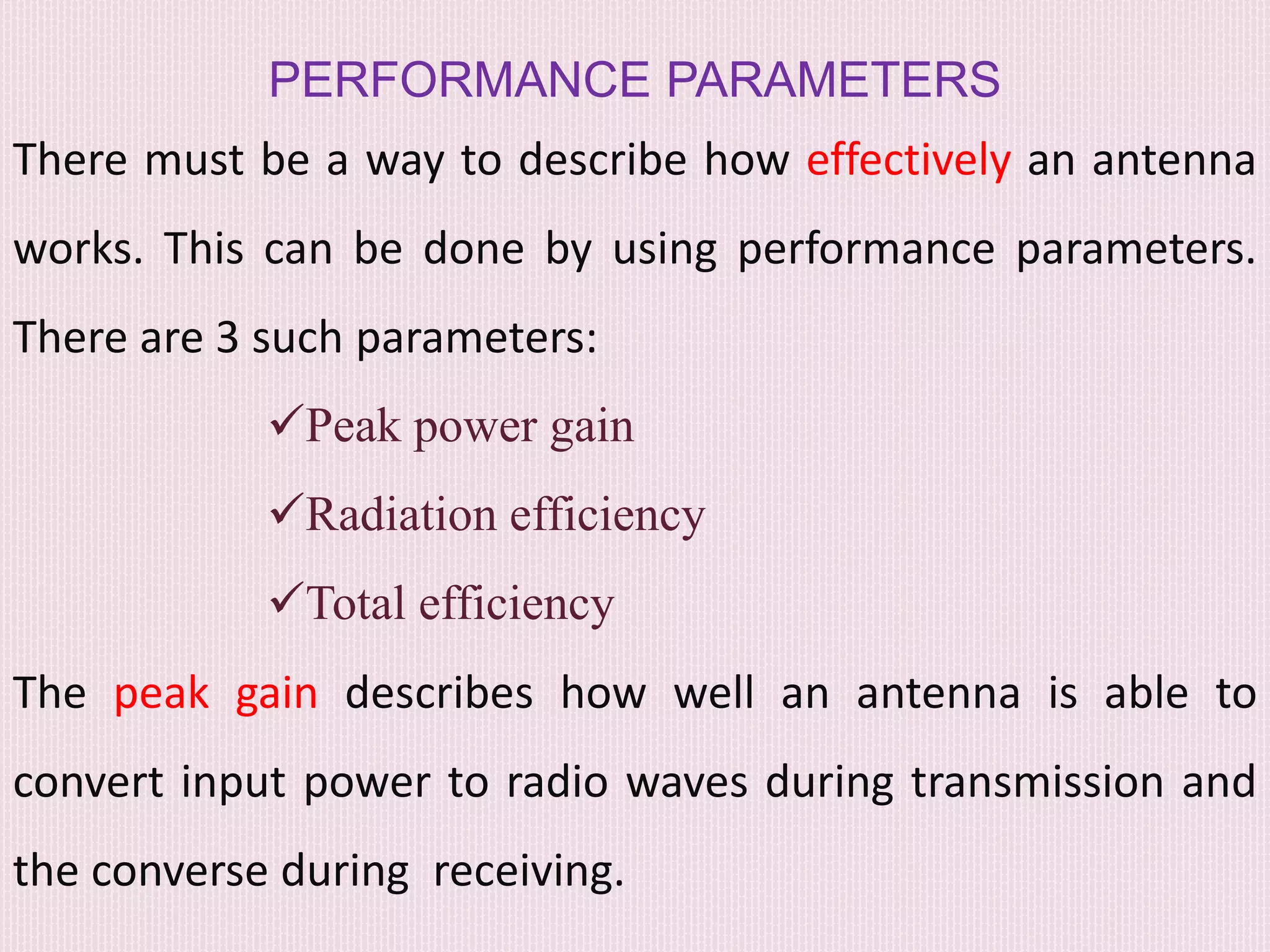 PERFORMANCE PARAMETERS

There must be a way to describe how effectively an antenna works. This can be done by using performance parameters. There are 3 such parameters:

✓Peak power gain

✓Radiation efficiency

✓Total efficiency

The peak gain describes how well an antenna is able to convert input power to radio waves during transmission and the converse during receiving.